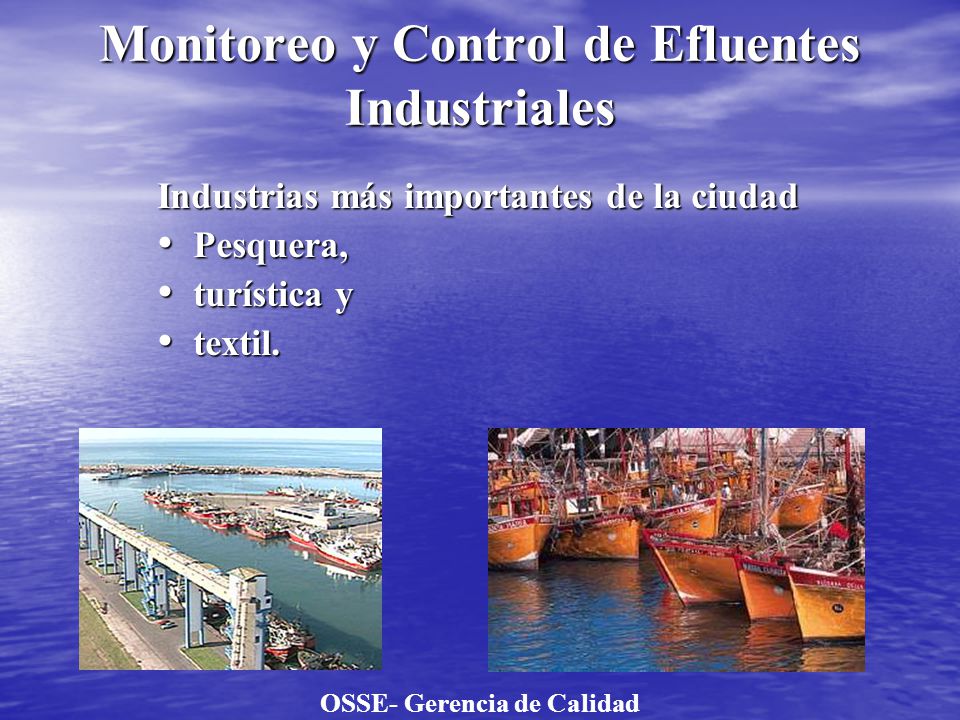 Monitoreo y Control de Efluentes Industriales

Industrias más importantes de la ciudad
• Pesquera,
• turística y
• textil.

OSSE- Gerencia de Calidad